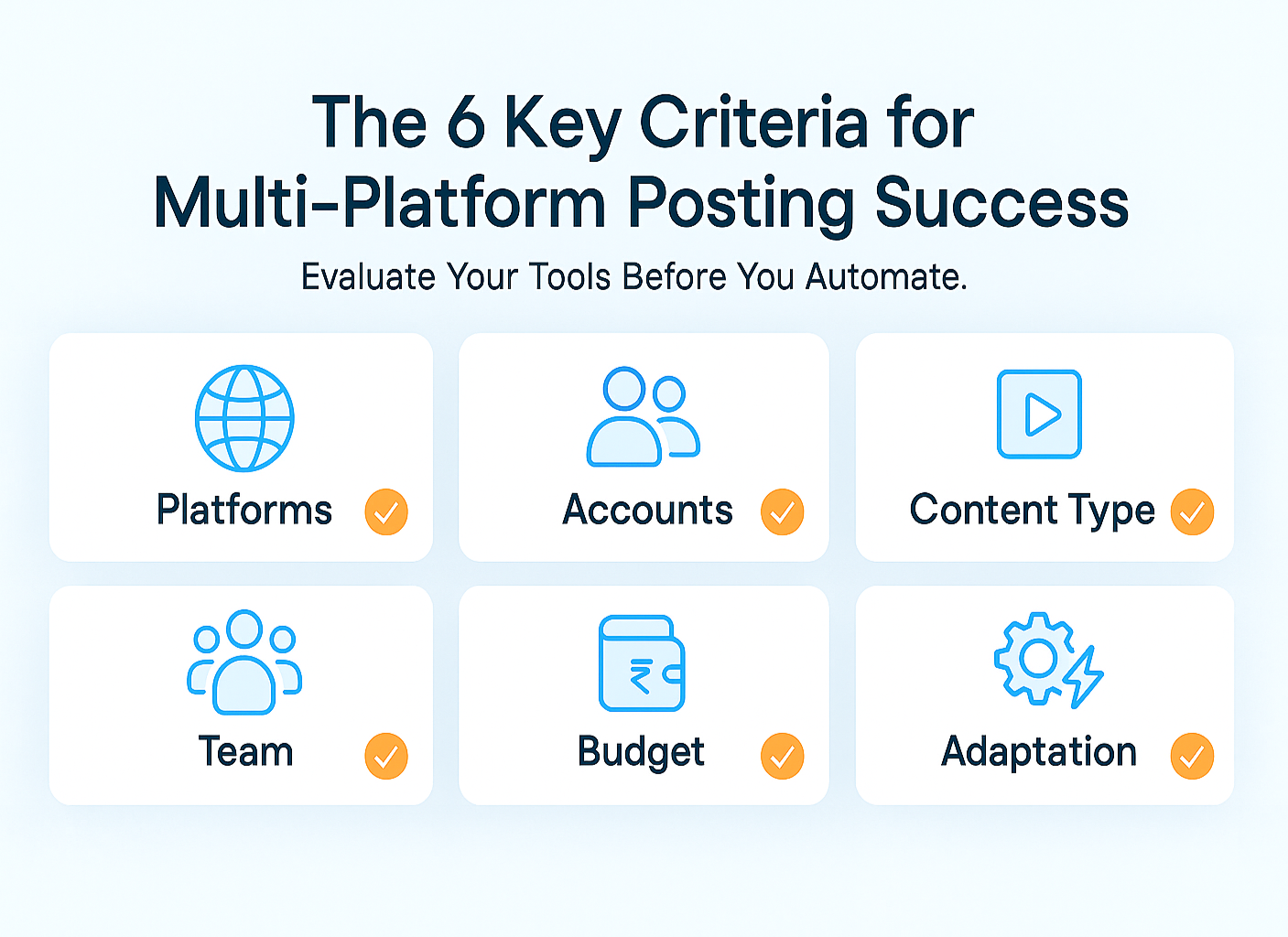 The 6 Key Criteria for Multi-Platform Posting Success

Evaluate Your Tools Before You Automate.

Platforms

Accounts

Content Type

Team

₹

Budget

Adaptation